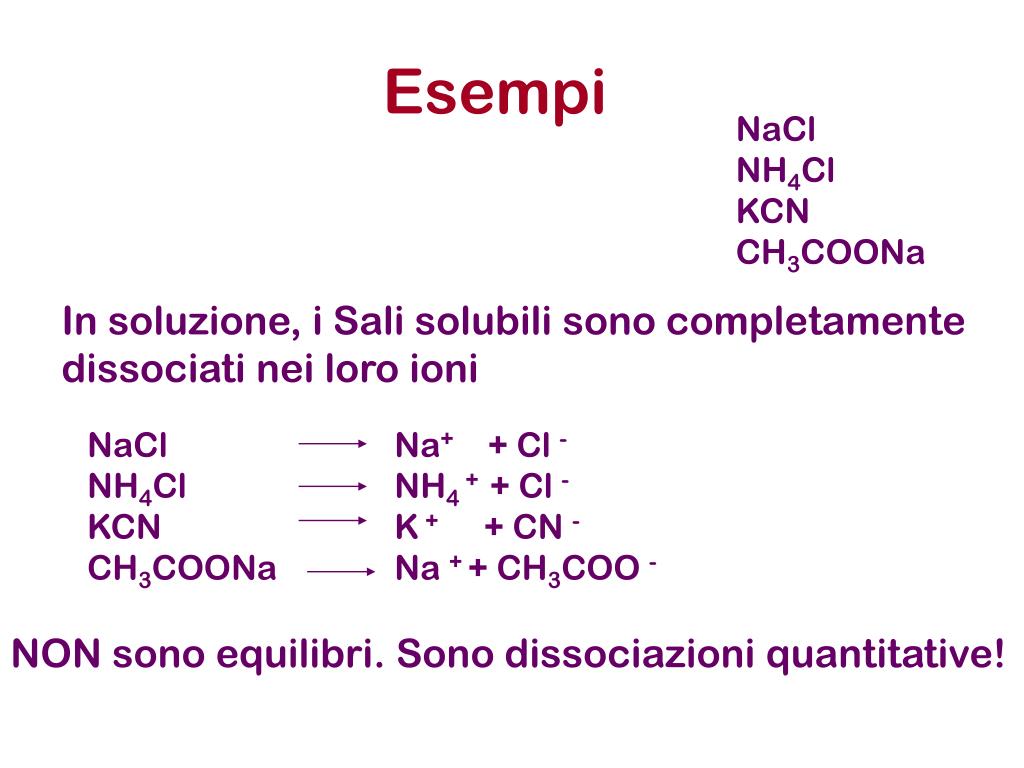 Esempi

$NaCl$
$NH_4Cl$
$KCN$
$CH_3COONa$

In soluzione, i Sali solubili sono completamente dissociati nei loro ioni

$NaCl \longrightarrow Na^+ + Cl^-$
$NH_4Cl \longrightarrow NH_4^+ + Cl^-$
$KCN \longrightarrow K^+ + CN^-$
$CH_3COONa \longrightarrow Na^+ + CH_3COO^-$

NON sono equilibri. Sono dissociazioni quantitative!